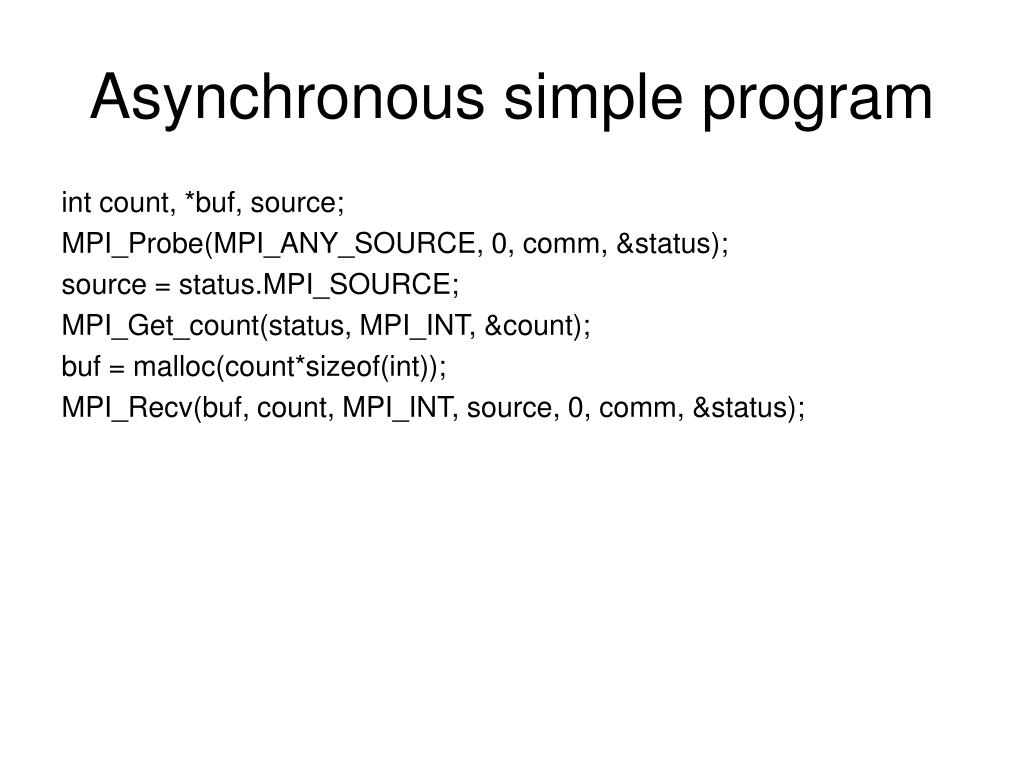 Asynchronous simple program

int count, *buf, source;
MPI_Probe(MPI_ANY_SOURCE, 0, comm, &status);
source = status.MPI_SOURCE;
MPI_Get_count(status, MPI_INT, &count);
buf = malloc(count*sizeof(int));
MPI_Recv(buf, count, MPI_INT, source, 0, comm, &status);